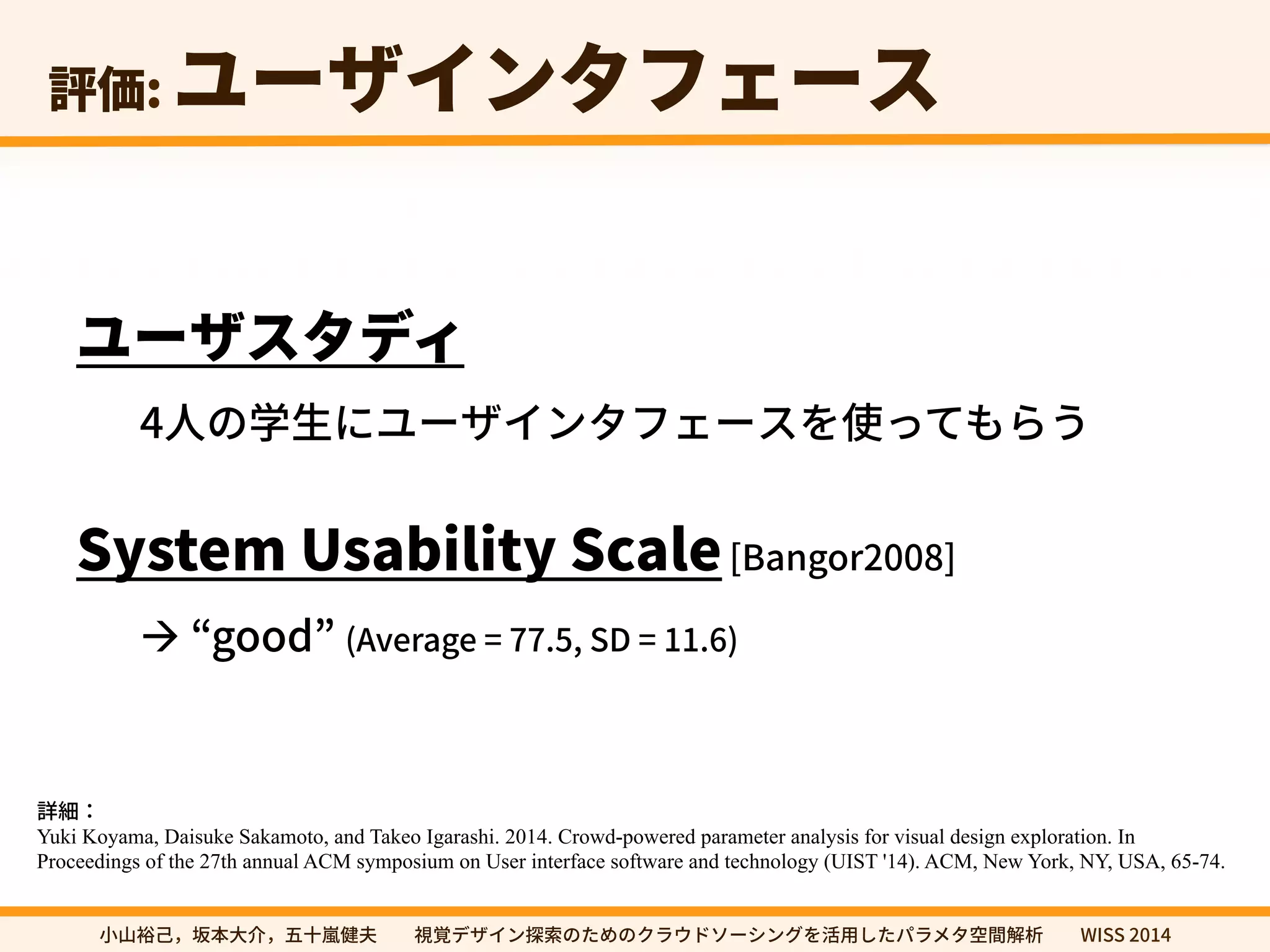 評価: ユーザインタフェース

ユーザスタディ

4人の学生にユーザインタフェースを使ってもらう

System Usability Scale [Bangor2008]

→ “good” (Average = 77.5, SD = 11.6)

詳細：
Yuki Koyama, Daisuke Sakamoto, and Takeo Igarashi. 2014. Crowd-powered parameter analysis for visual design exploration. In Proceedings of the 27th annual ACM symposium on User interface software and technology (UIST '14). ACM, New York, NY, USA, 65-74.

小山裕己，坂本大介，五十嵐健夫　視覚デザイン探索のためのクラウドソーシングを活用したパラメタ空間解析　WISS 2014